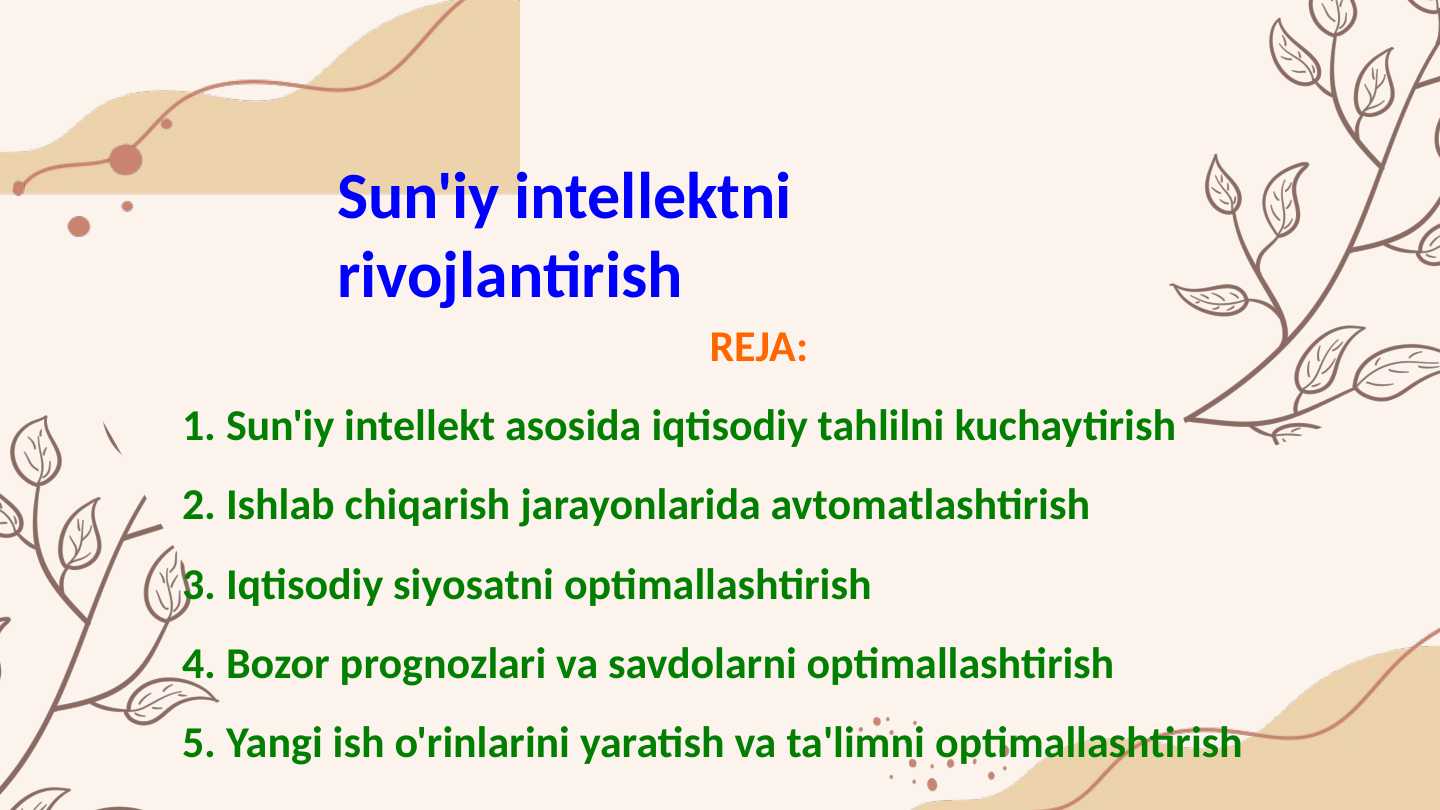 Sun'iy intellektni rivojlantirish

REJA:

1. Sun'iy intellekt asosida iqtisodiy tahlilni kuchaytirish

2. Ishlab chiqarish jarayonlarida avtomatlashtirish

3. Iqtisodiy siyosatni optimallashtirish

4. Bozor prognozlari va savdolarni optimallashtirish

5. Yangi ish o'rinlarini yaratish va ta'limni optimallashtirish